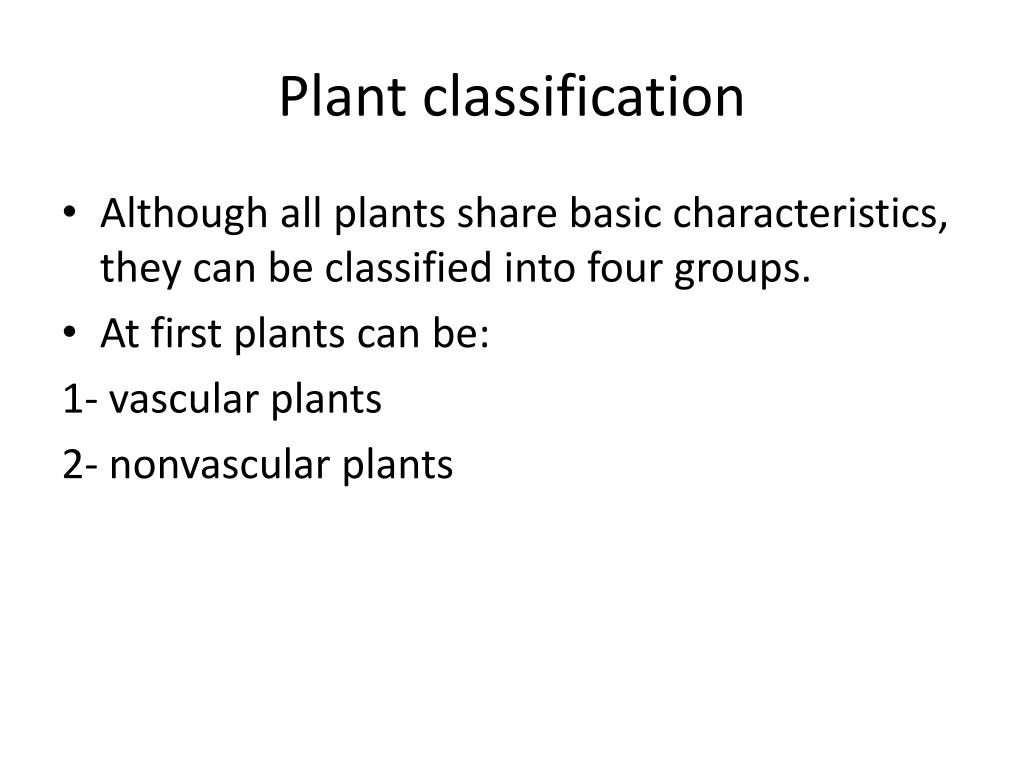 Plant classification

• Although all plants share basic characteristics, they can be classified into four groups.
• At first plants can be:
1- vascular plants
2- nonvascular plants